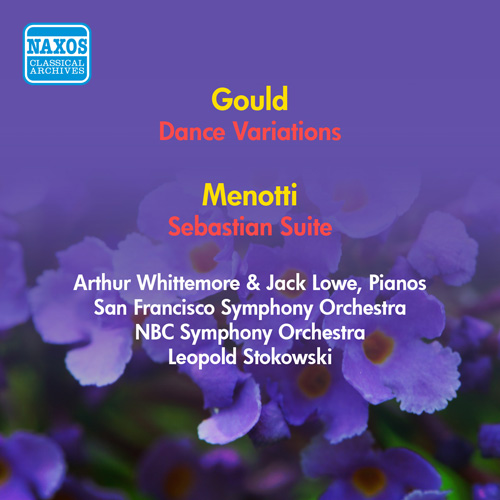 NAXOS
CLASSICAL ARCHIVES

Gould
Dance Variations

Menotti
Sebastian Suite

Arthur Whittemore & Jack Lowe, Pianos
San Francisco Symphony Orchestra
NBC Symphony Orchestra
Leopold Stokowski